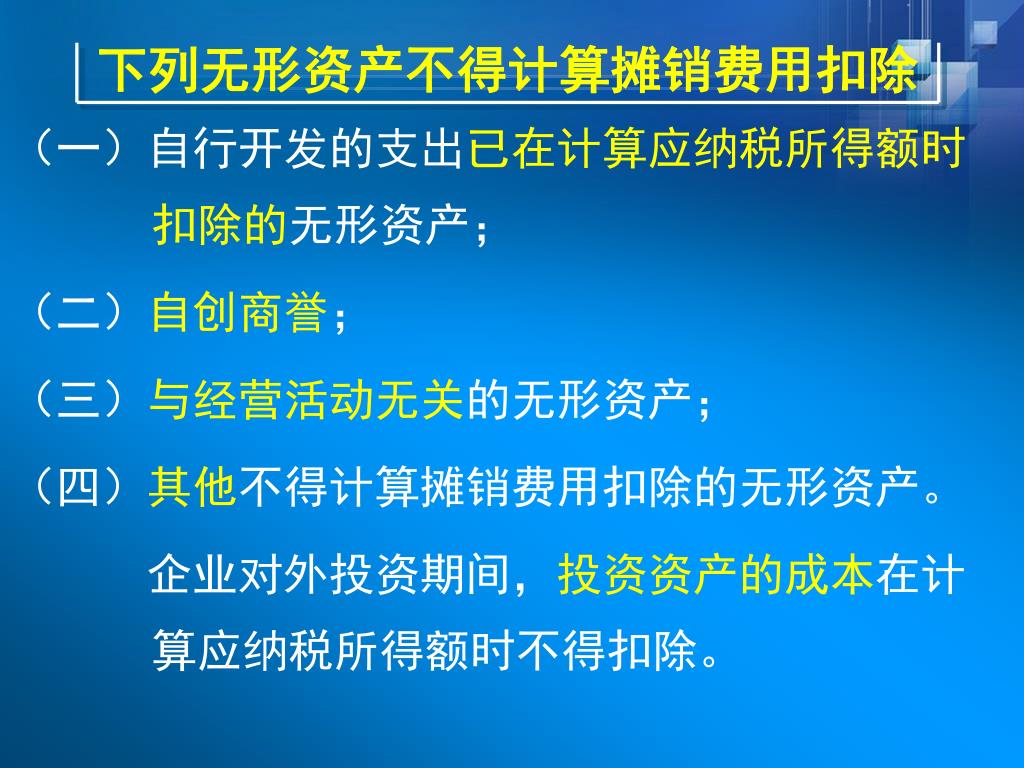 下列无形资产不得计算摊销费用扣除

（一）自行开发的支出已在计算应纳税所得额时扣除的无形资产；

（二）自创商誉；

（三）与经营活动无关的无形资产；

（四）其他不得计算摊销费用扣除的无形资产。

企业对外投资期间，投资资产的成本在计算应纳税所得额时不得扣除。